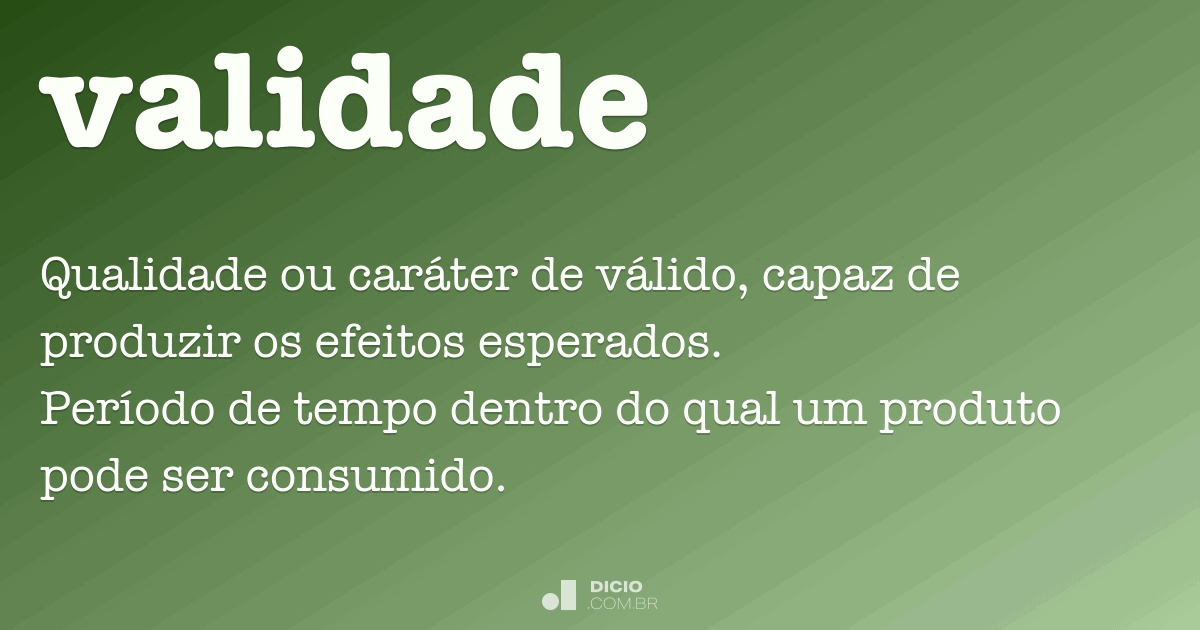 validade

Qualidade ou caráter de válido, capaz de produzir os efeitos esperados.
Período de tempo dentro do qual um produto pode ser consumido.

DICIO
.COM.BR